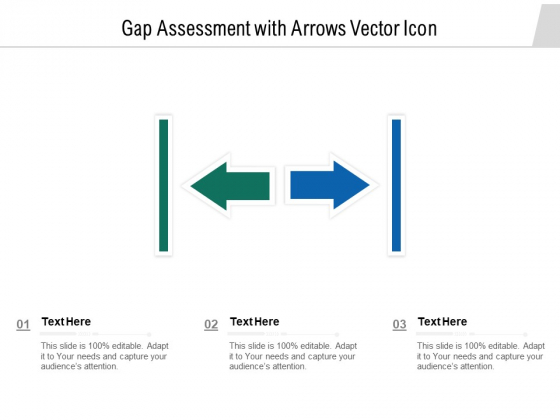 Gap Assessment with Arrows Vector Icon

01
Text Here
This slide is 100% editable. Adapt it to Your needs and capture your audience's attention.

02
Text Here
This slide is 100% editable. Adapt it to Your needs and capture your audience's attention.

03
Text Here
This slide is 100% editable. Adapt it to Your needs and capture your audience's attention.